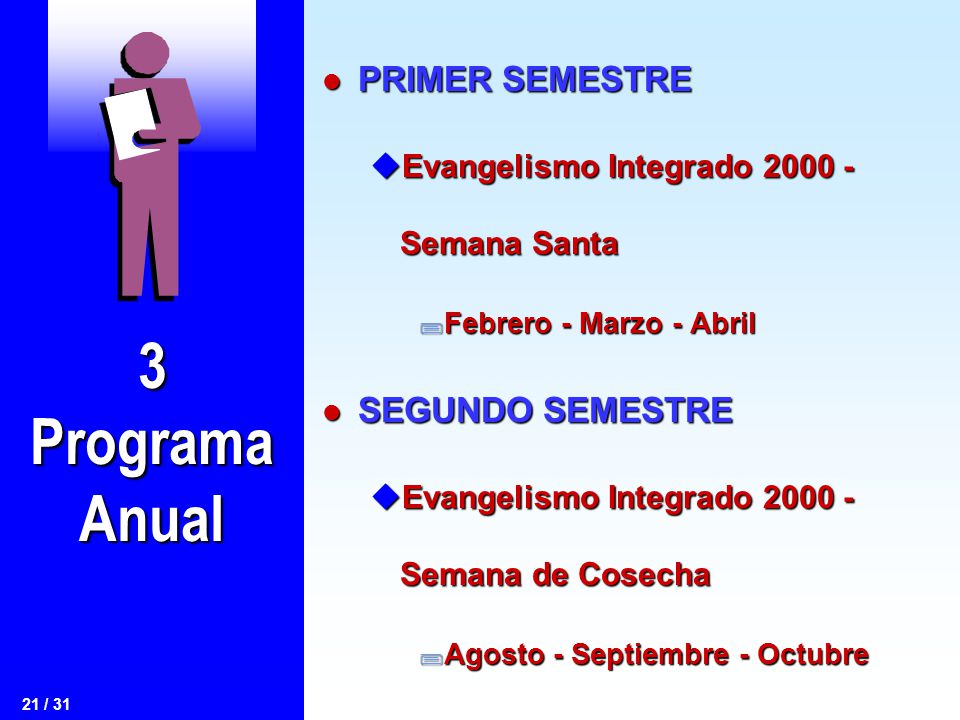 3
Programa
Anual

21 / 31

PRIMER SEMESTRE

Evangelismo Integrado 2000 - Semana Santa

Febrero - Marzo - Abril

SEGUNDO SEMESTRE

Evangelismo Integrado 2000 - Semana de Cosecha

Agosto - Septiembre - Octubre